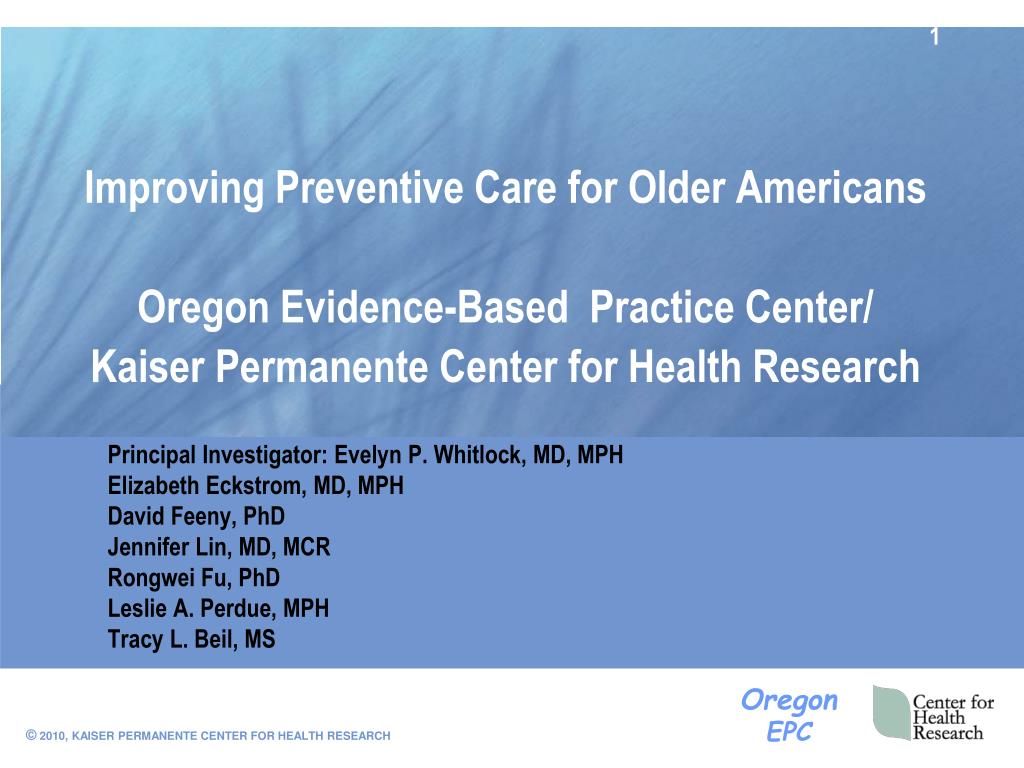 1

Improving Preventive Care for Older Americans

Oregon Evidence-Based Practice Center/
Kaiser Permanente Center for Health Research

Principal Investigator: Evelyn P. Whitlock, MD, MPH
Elizabeth Eckstrom, MD, MPH
David Feeny, PhD
Jennifer Lin, MD, MCR
Rongwei Fu, PhD
Leslie A. Perdue, MPH
Tracy L. Beil, MS

© 2010, KAISER PERMANENTE CENTER FOR HEALTH RESEARCH

Oregon
EPC

Center for
Health
Research